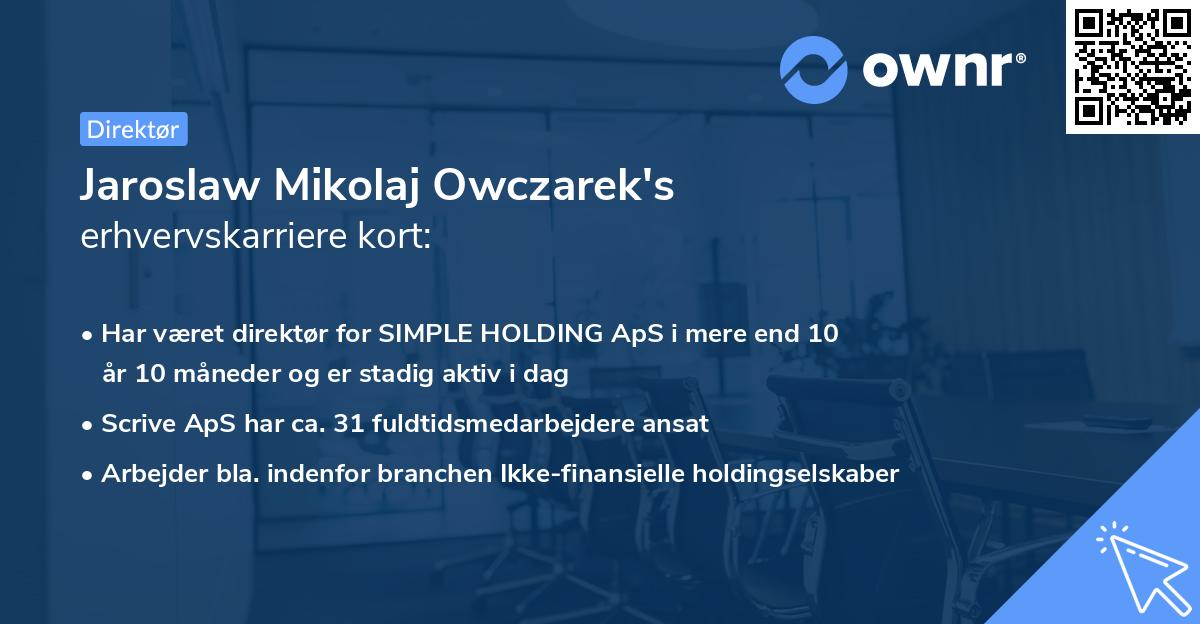 ownr®

Direktør

Jaroslaw Mikolaj Owczarek's erhvervskarriere kort:

• Har været direktør for SIMPLE HOLDING ApS i mere end 10 år 10 måneder og er stadig aktiv i dag

• Scrive ApS har ca. 31 fuldtidsmedarbejdere ansat

• Arbejder bla. indenfor branchen Ikke-finansielle holdingselskaber